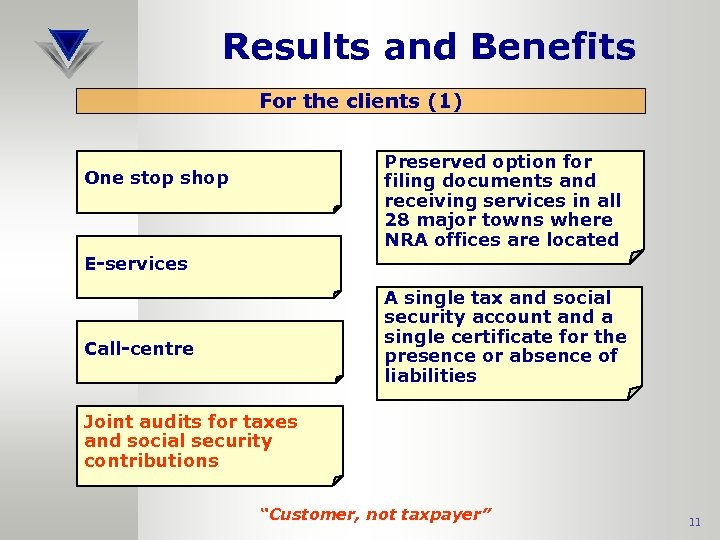 Results and Benefits

For the clients (1)

One stop shop

E-services

Call-centre

Joint audits for taxes and social security contributions

Preserved option for filing documents and receiving services in all 28 major towns where NRA offices are located

A single tax and social security account and a single certificate for the presence or absence of liabilities

"Customer, not taxpayer"

11